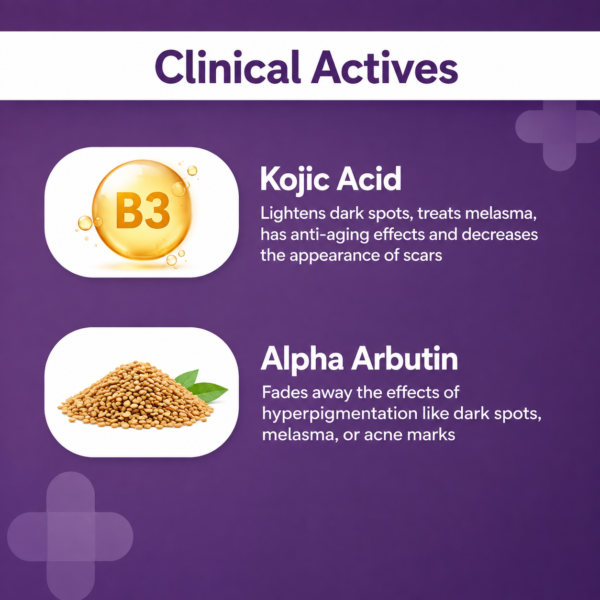 Clinical Actives

B3

Kojic Acid

Lightens dark spots, treats melasma, has anti-aging effects and decreases the appearance of scars

Alpha Arbutin

Fades away the effects of hyperpigmentation like dark spots, melasma, or acne marks